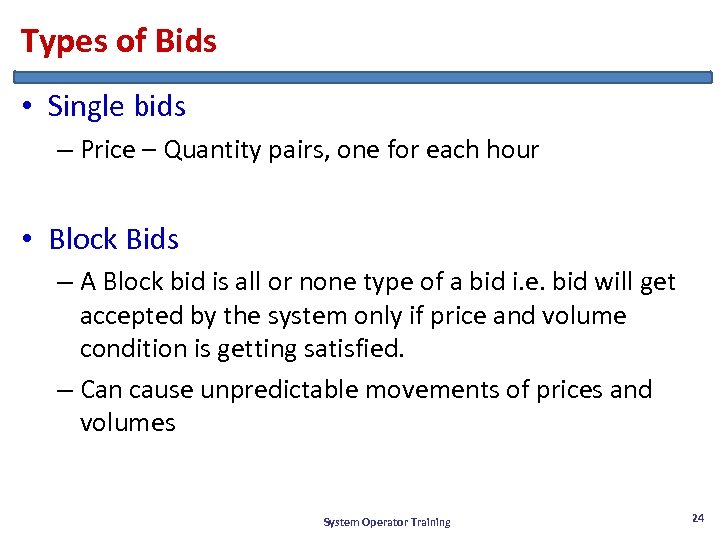 Types of Bids

• Single bids
– Price – Quantity pairs, one for each hour

• Block Bids
– A Block bid is all or none type of a bid i.e. bid will get accepted by the system only if price and volume condition is getting satisfied.
– Can cause unpredictable movements of prices and volumes

System Operator Training

24